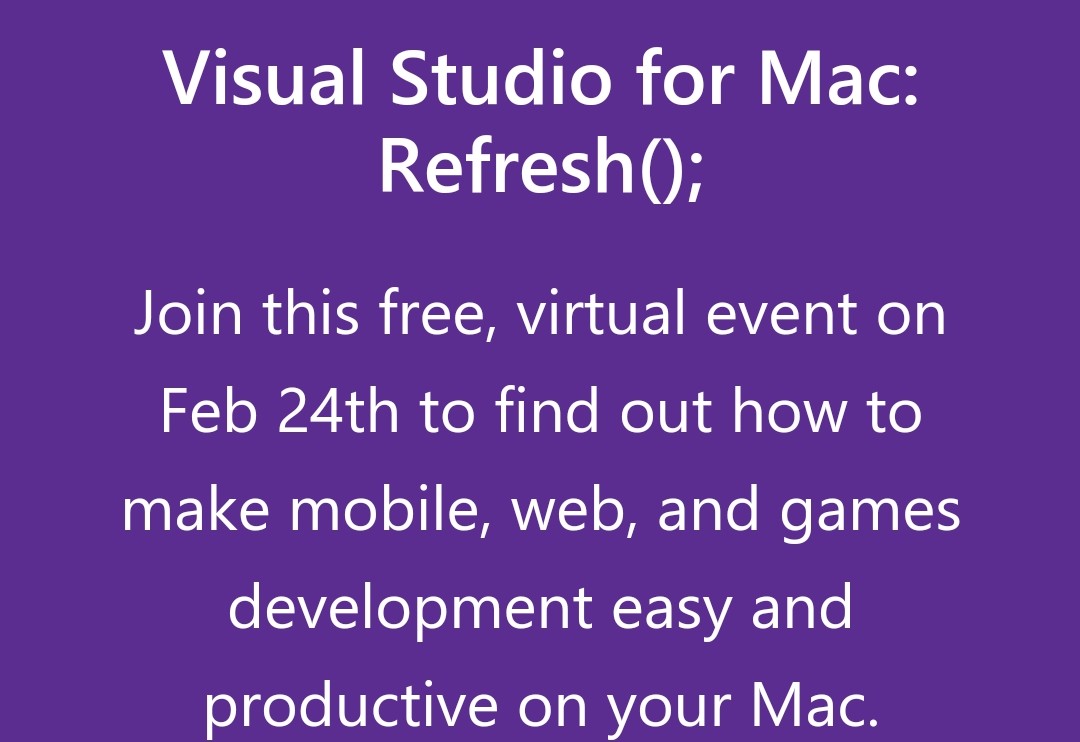 Visual Studio for Mac: Refresh();

Join this free, virtual event on Feb 24th to find out how to make mobile, web, and games development easy and productive on your Mac.